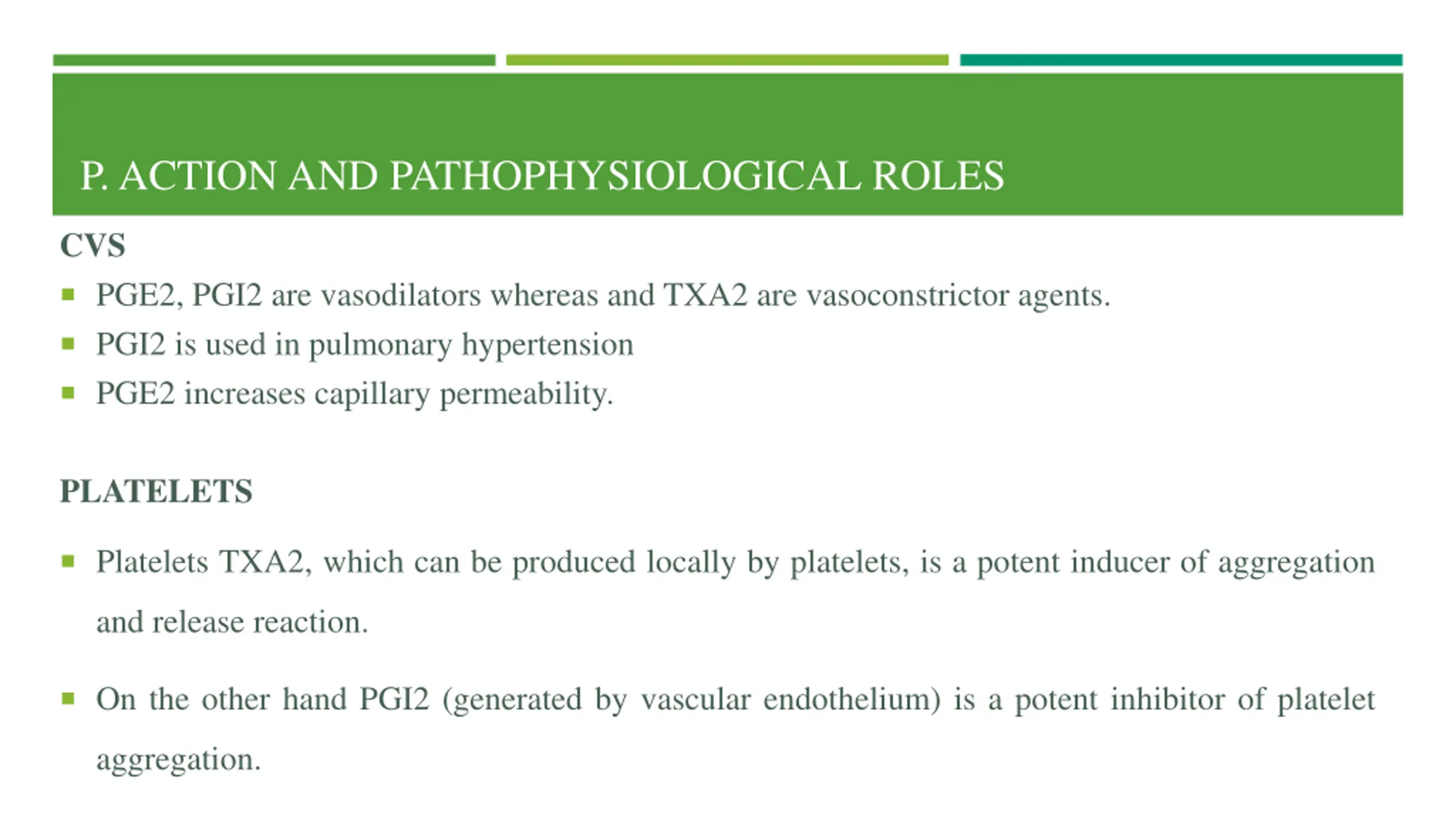 P. ACTION AND PATHOPHYSIOLOGICAL ROLES

CVS

▪ PGE2, PGI2 are vasodilators whereas and TXA2 are vasoconstrictor agents.

▪ PGI2 is used in pulmonary hypertension

▪ PGE2 increases capillary permeability.

PLATELETS

▪ Platelets TXA2, which can be produced locally by platelets, is a potent inducer of aggregation and release reaction.

▪ On the other hand PGI2 (generated by vascular endothelium) is a potent inhibitor of platelet aggregation.